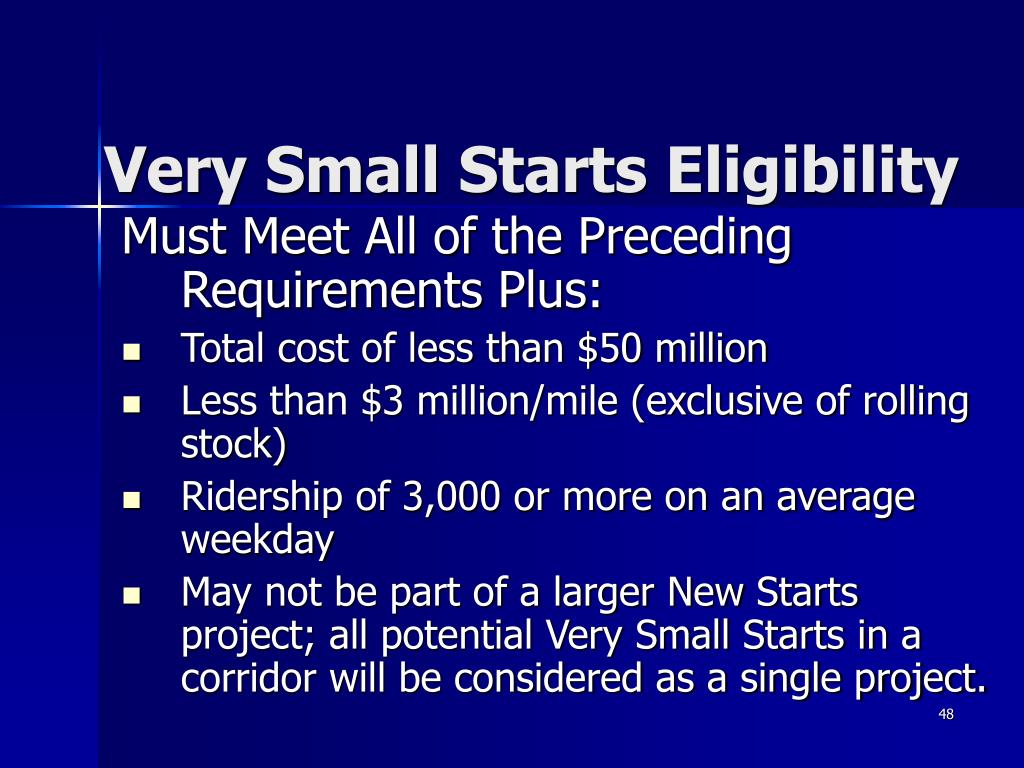 Very Small Starts Eligibility

Must Meet All of the Preceding Requirements Plus:

- Total cost of less than \$50 million
- Less than \$3 million/mile (exclusive of rolling stock)
- Ridership of 3,000 or more on an average weekday
- May not be part of a larger New Starts project; all potential Very Small Starts in a corridor will be considered as a single project.

48